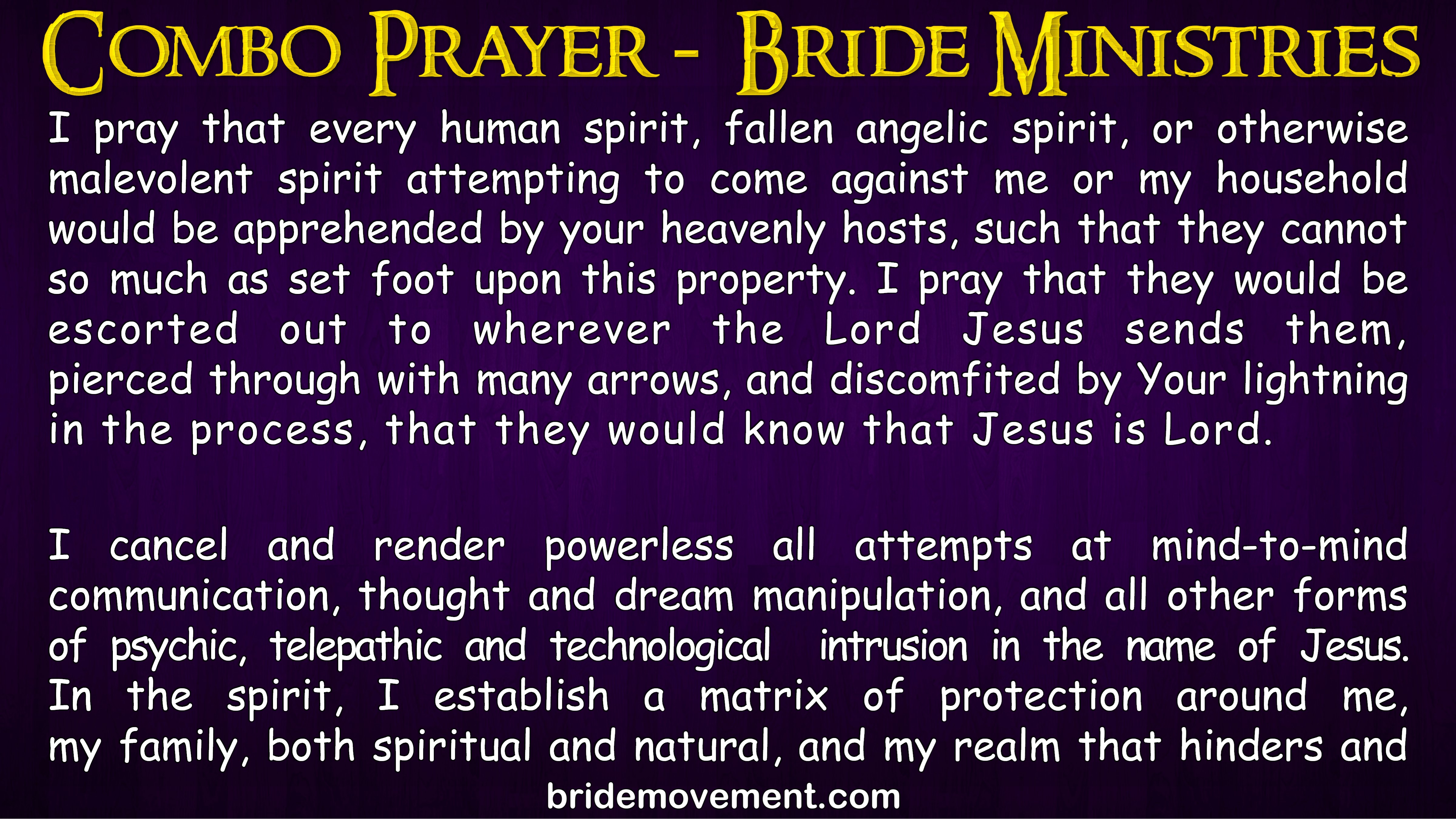 COMBO PRAYER - BRIDE MINISTRIES

I pray that every human spirit, fallen angelic spirit, or otherwise malevolent spirit attempting to come against me or my household would be apprehended by your heavenly hosts, such that they cannot so much as set foot upon this property. I pray that they would be escorted out to wherever the Lord Jesus sends them, pierced through with many arrows, and discomfited by Your lightning in the process, that they would know that Jesus is Lord.

I cancel and render powerless all attempts at mind-to-mind communication, thought and dream manipulation, and all other forms of psychic, telepathic and technological intrusion in the name of Jesus. In the spirit, I establish a matrix of protection around me, my family, both spiritual and natural, and my realm that hinders and

bridemovement.com